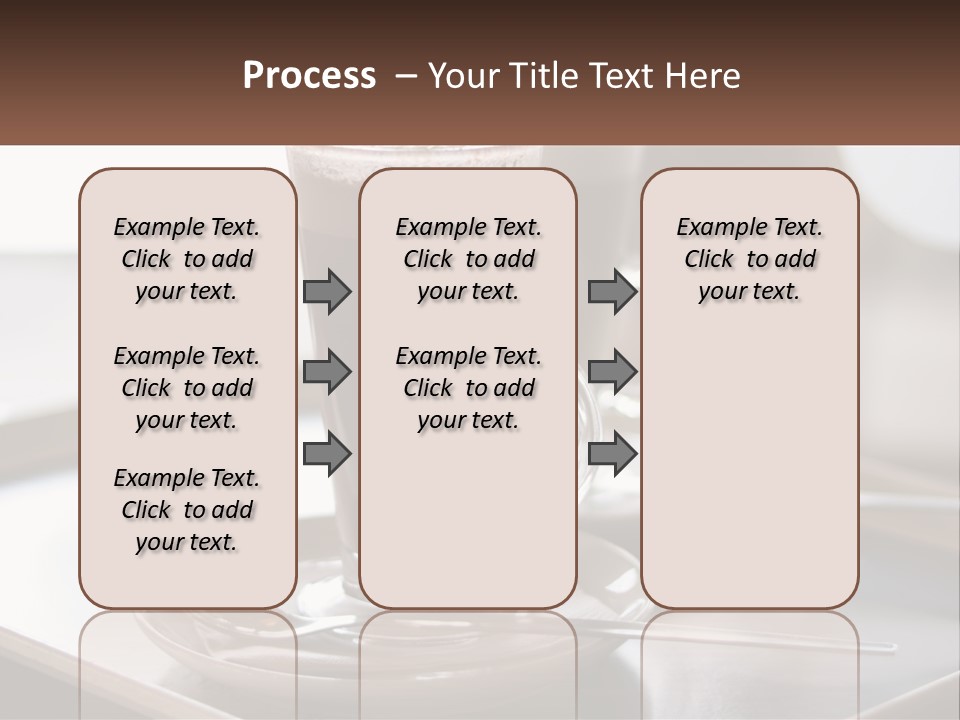 Process – Your Title Text Here

Example Text. Click to add your text.

Example Text. Click to add your text.

Example Text. Click to add your text.

Example Text. Click to add your text.

Example Text. Click to add your text.

Example Text. Click to add your text.